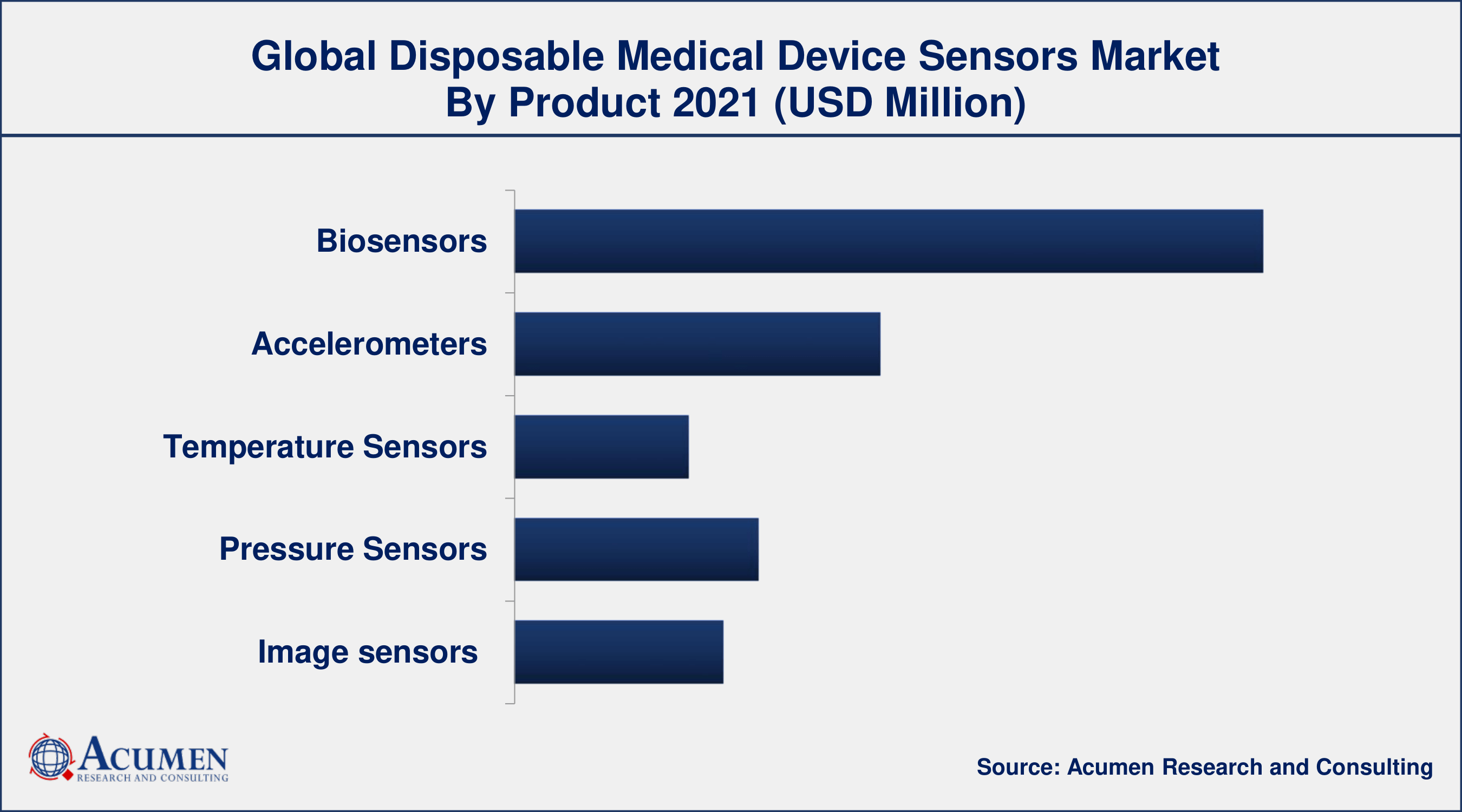 Global Disposable Medical Device Sensors Market
By Product 2021 (USD Million)

Biosensors

Accelerometers

Temperature Sensors

Pressure Sensors

Image sensors

ACUMEN
RESEARCH AND CONSULTING

Source: Acumen Research and Consulting